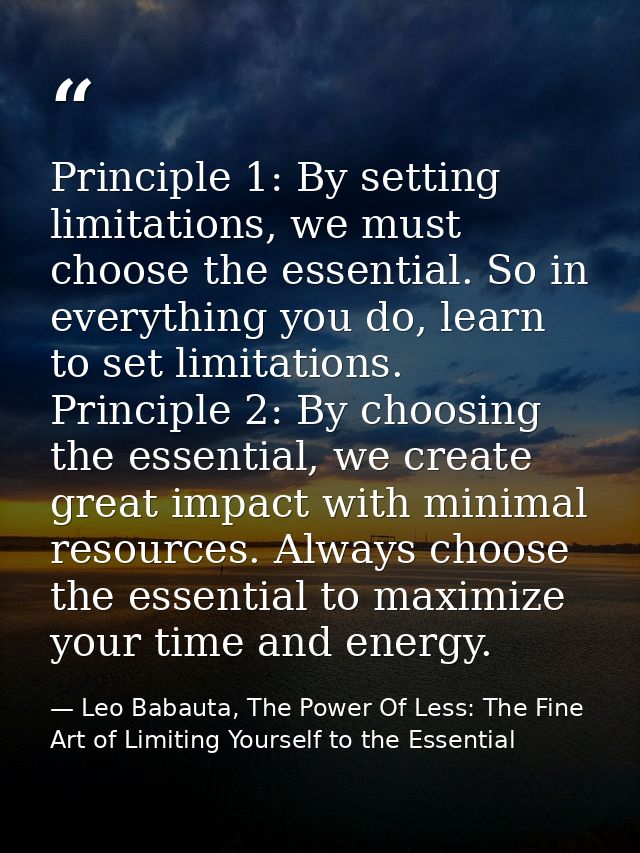 “

Principle 1: By setting limitations, we must choose the essential. So in everything you do, learn to set limitations.
Principle 2: By choosing the essential, we create great impact with minimal resources. Always choose the essential to maximize your time and energy.

— Leo Babauta, The Power Of Less: The Fine Art of Limiting Yourself to the Essential